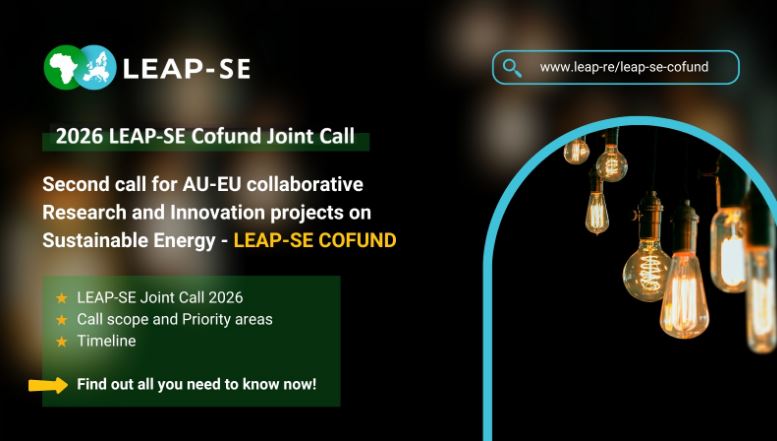 LEAP-SE

www.leap-re/leap-se-cofund

2026 LEAP-SE Cofund Joint Call

Second call for AU-EU collaborative Research and Innovation projects on Sustainable Energy - LEAP-SE COFUND

★ LEAP-SE Joint Call 2026
★ Call scope and Priority areas
★ Timeline

Find out all you need to know now!